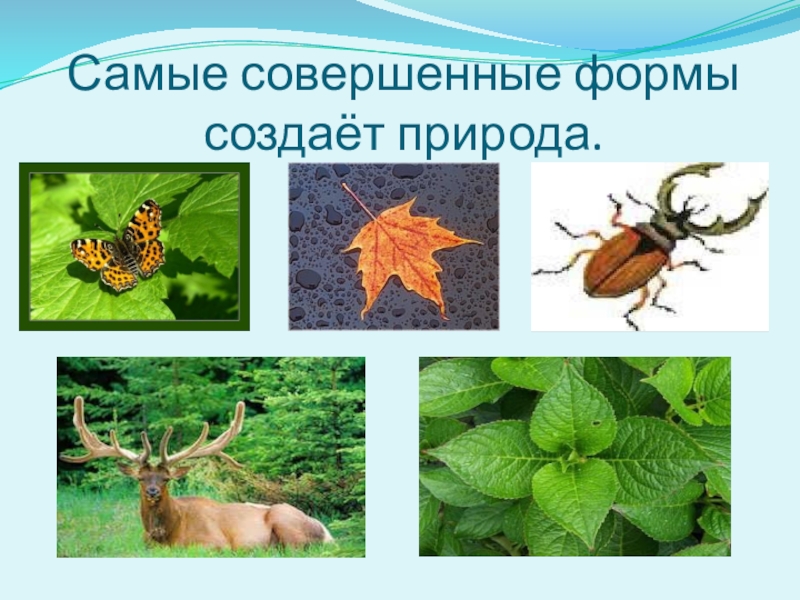 Самые совершенные формы создаёт природа.